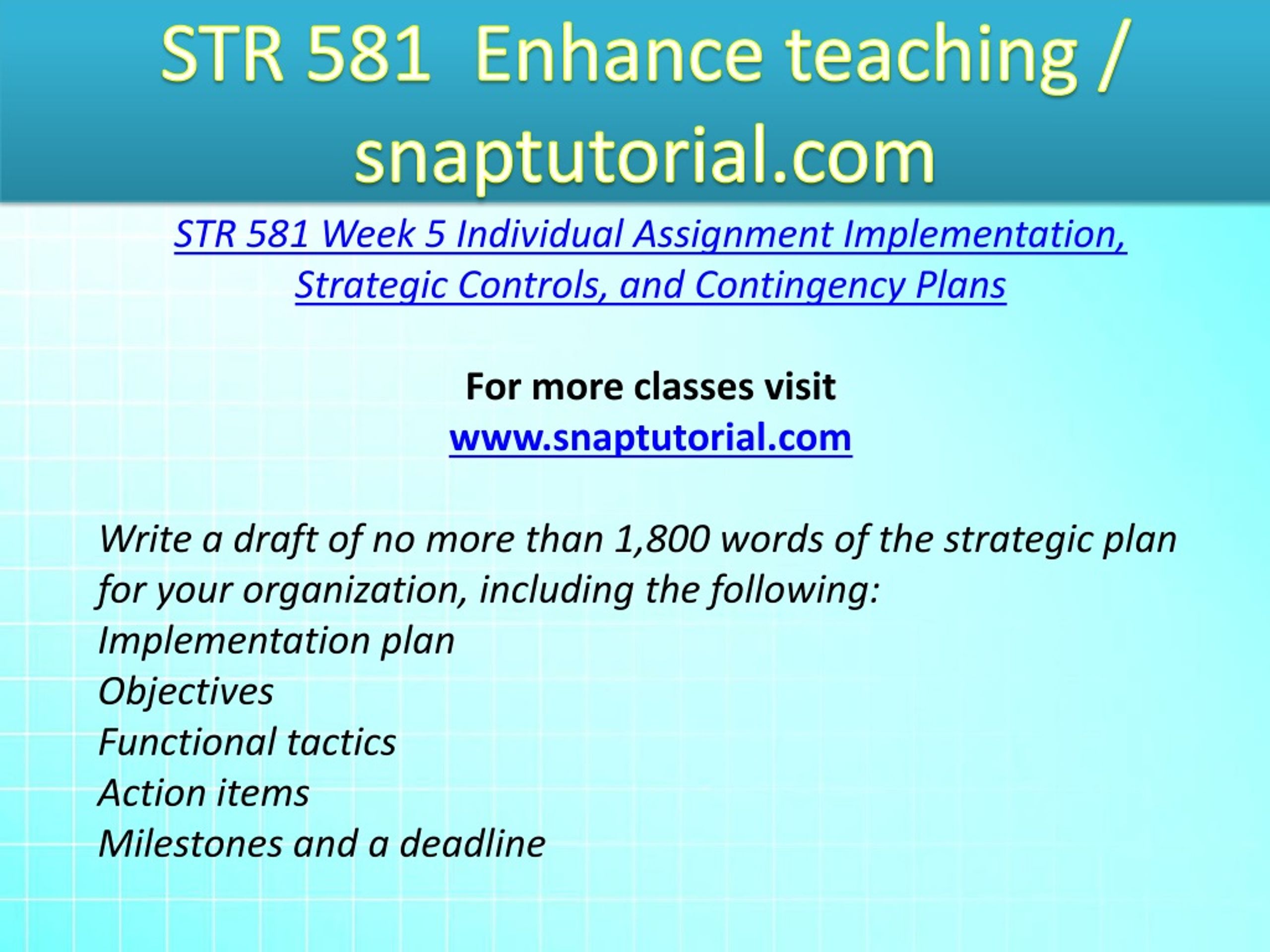 STR 581 Enhance teaching / snaptutorial.com

STR 581 Week 5 Individual Assignment Implementation, Strategic Controls, and Contingency Plans

For more classes visit
www.snaptutorial.com

Write a draft of no more than 1,800 words of the strategic plan for your organization, including the following:
Implementation plan
Objectives
Functional tactics
Action items
Milestones and a deadline